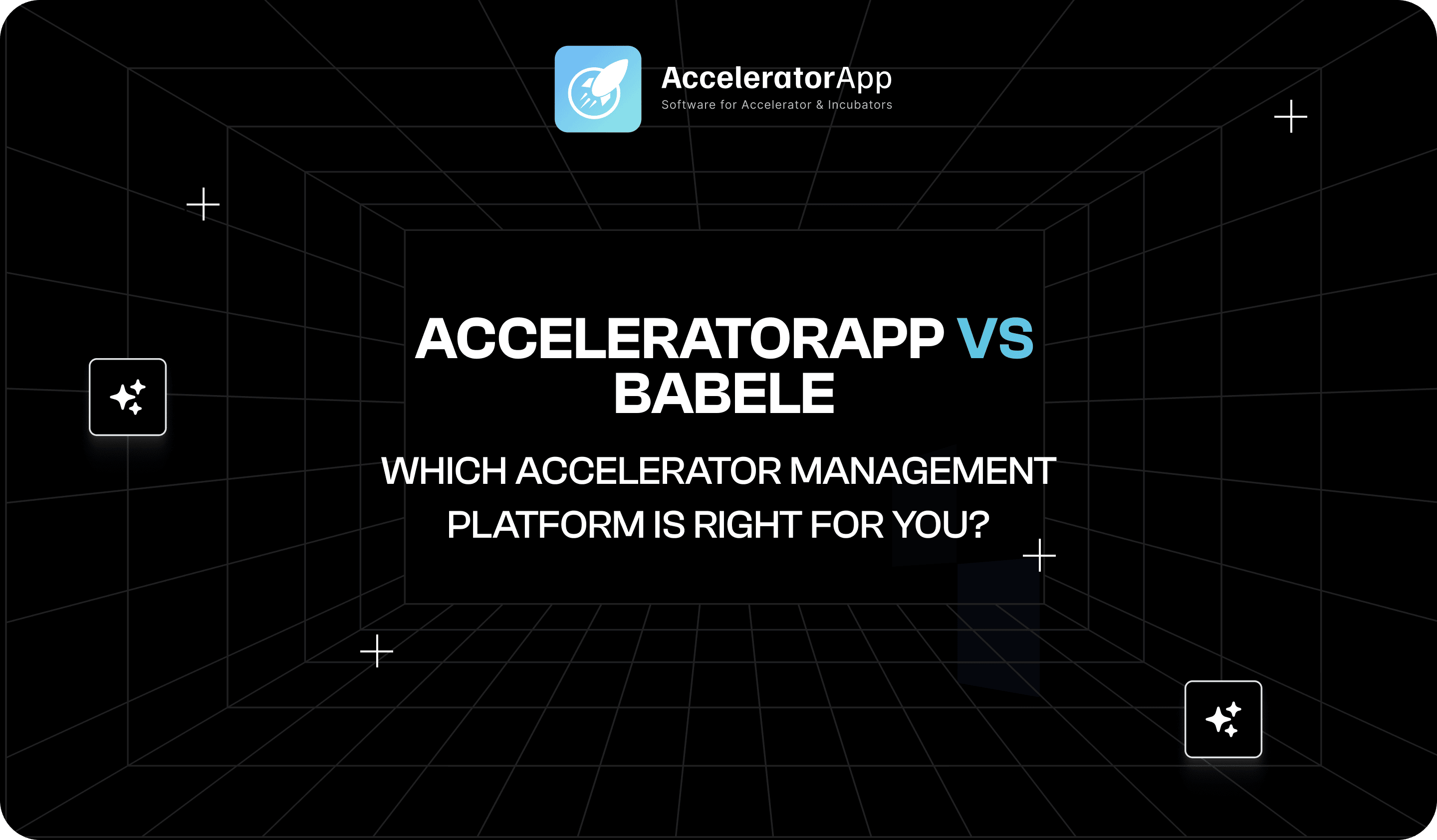 AcceleratorApp
Software for Accelerator & Incubators

ACCELERATORAPP VS BABELE

WHICH ACCELERATOR MANAGEMENT PLATFORM IS RIGHT FOR YOU?